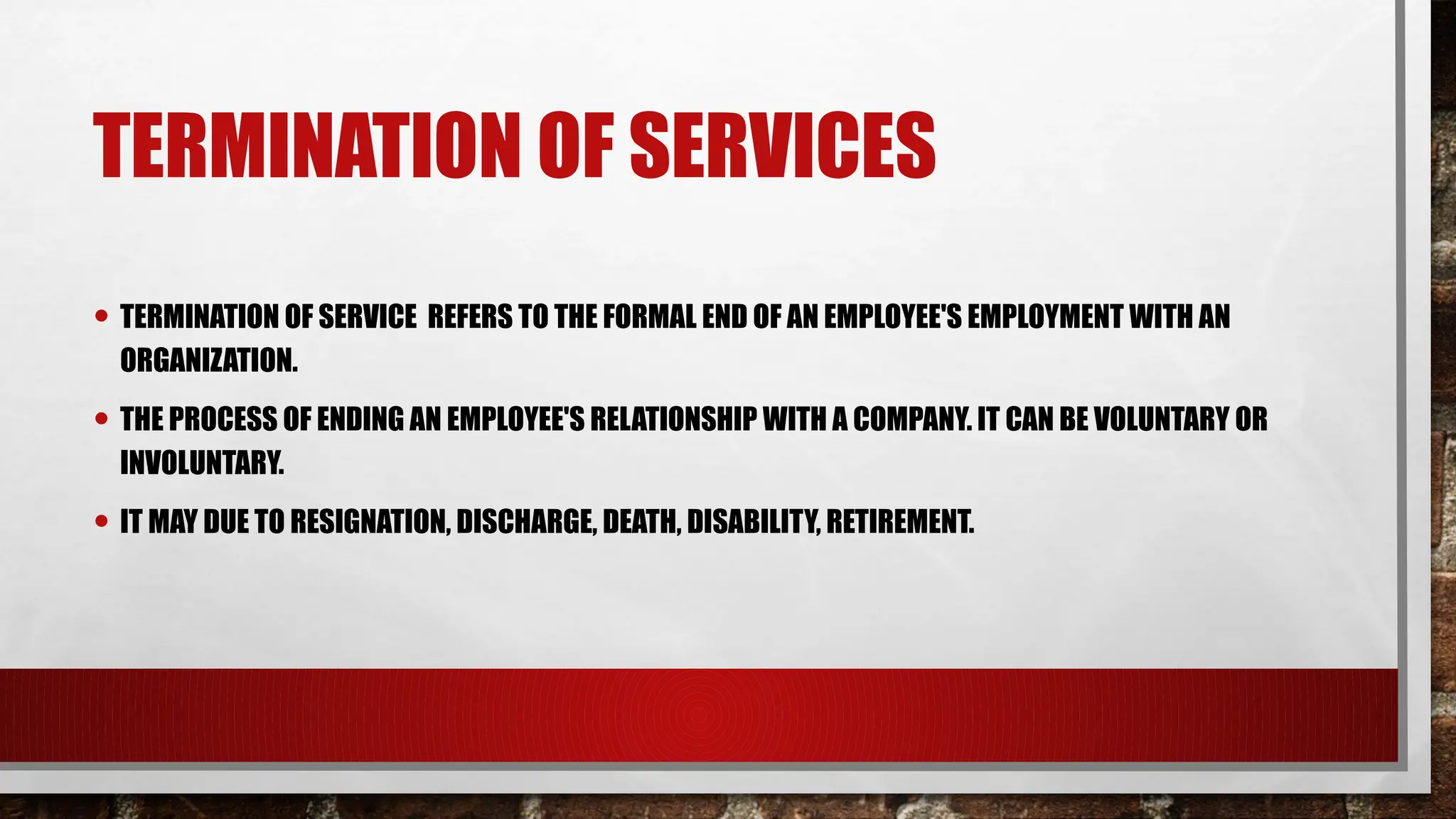 TERMINATION OF SERVICES

• TERMINATION OF SERVICE REFERS TO THE FORMAL END OF AN EMPLOYEE'S EMPLOYMENT WITH AN ORGANIZATION.

• THE PROCESS OF ENDING AN EMPLOYEE'S RELATIONSHIP WITH A COMPANY. IT CAN BE VOLUNTARY OR INVOLUNTARY.

• IT MAY DUE TO RESIGNATION, DISCHARGE, DEATH, DISABILITY, RETIREMENT.